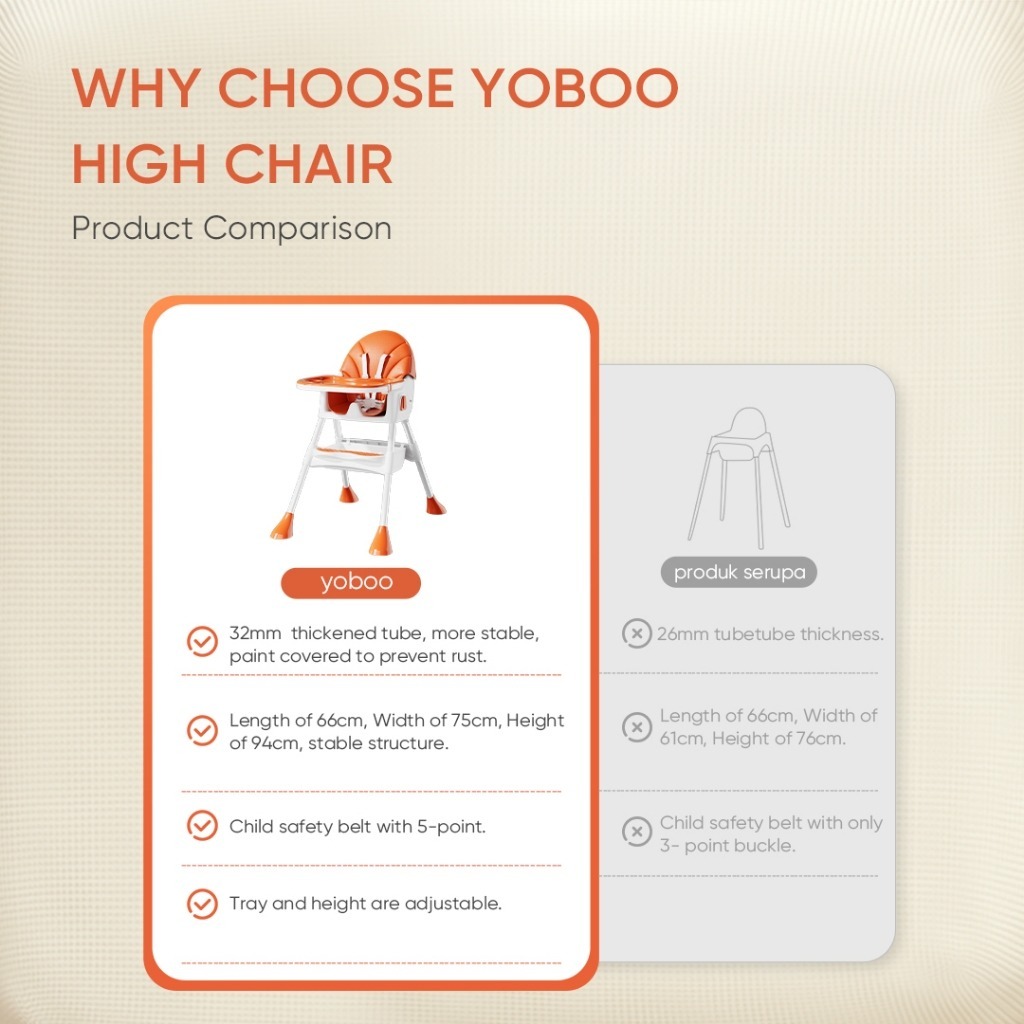 WHY CHOOSE YOBOO HIGH CHAIR

Product Comparison

yoboo

32mm thickened tube, more stable, paint covered to prevent rust.

Length of 66cm, Width of 75cm, Height of 94cm, stable structure.

Child safety belt with 5-point.

Tray and height are adjustable.

produk serupa

26mm tubetube thickness.

Length of 66cm, Width of 61cm, Height of 76cm.

Child safety belt with only 3- point buckle.